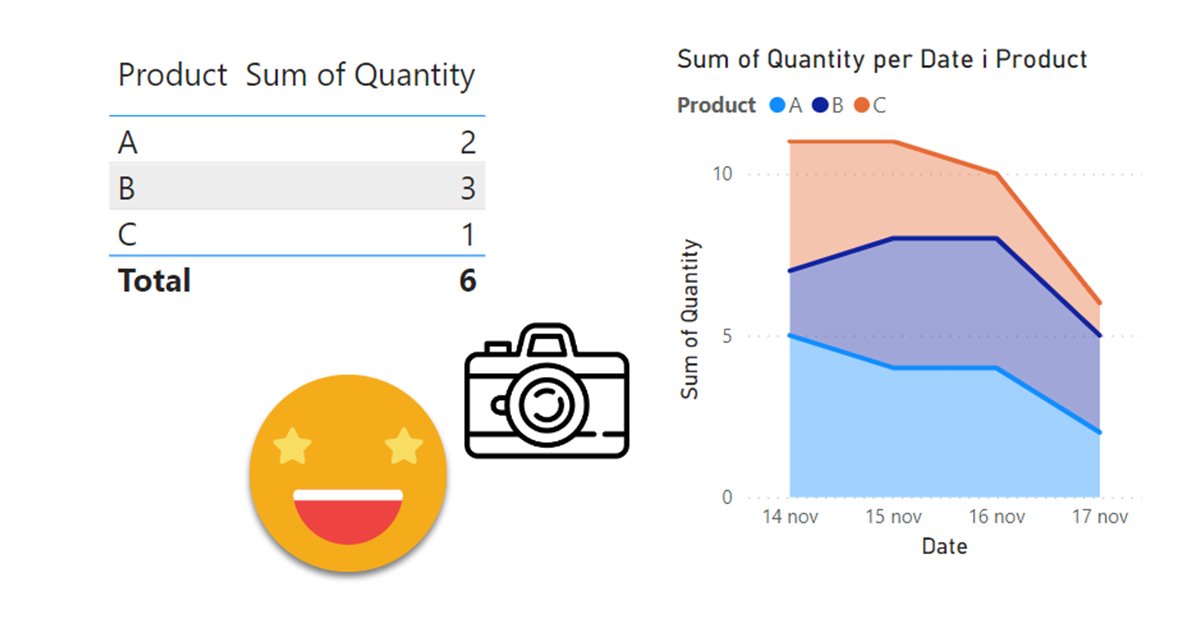 | Product | Sum of Quantity |
|---|---|
| A | 2 |
| B | 3 |
| C | 1 |
| **Total** | **6** |

Sum of Quantity per Date i Product

Product A B C

10
5
0

Sum of Quantity

14 nov 15 nov 16 nov 17 nov

Date